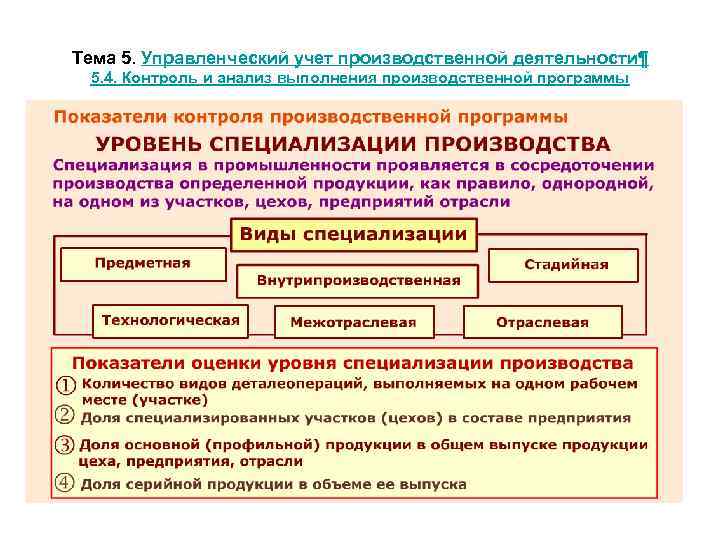 Тема 5. Управленческий учет производственной деятельности¶
5.4. Контроль и анализ выполнения производственной программы

Показатели контроля производственной программы

УРОВЕНЬ СПЕЦИАЛИЗАЦИИ ПРОИЗВОДСТВА

Специализация в промышленности проявляется в сосредоточении производства определенной продукции, как правило, однородной, на одном из участков, цехов, предприятий отрасли

Виды специализации

Предметная

Внутрипроизводственная

Стадийная

Технологическая

Межотраслевая

Отраслевая

Показатели оценки уровня специализации производства

① Количество видов деталеопераций, выполняемых на одном рабочем месте (участке)

② Доля специализированных участков (цехов) в составе предприятия

③ Доля основной (профильной) продукции в общем выпуске продукции цеха, предприятия, отрасли

④ Доля серийной продукции в объеме ее выпуска